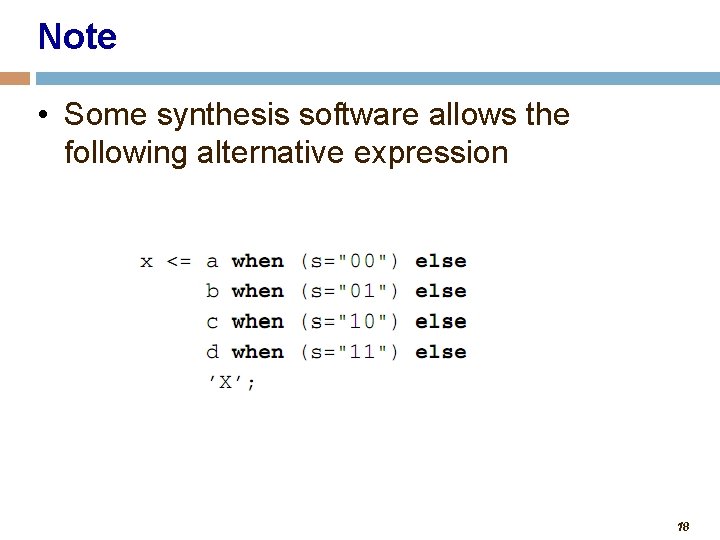 Note

• Some synthesis software allows the following alternative expression

x <= a when (s="00") else
     b when (s="01") else
     c when (s="10") else
     d when (s="11") else
     'X';

18